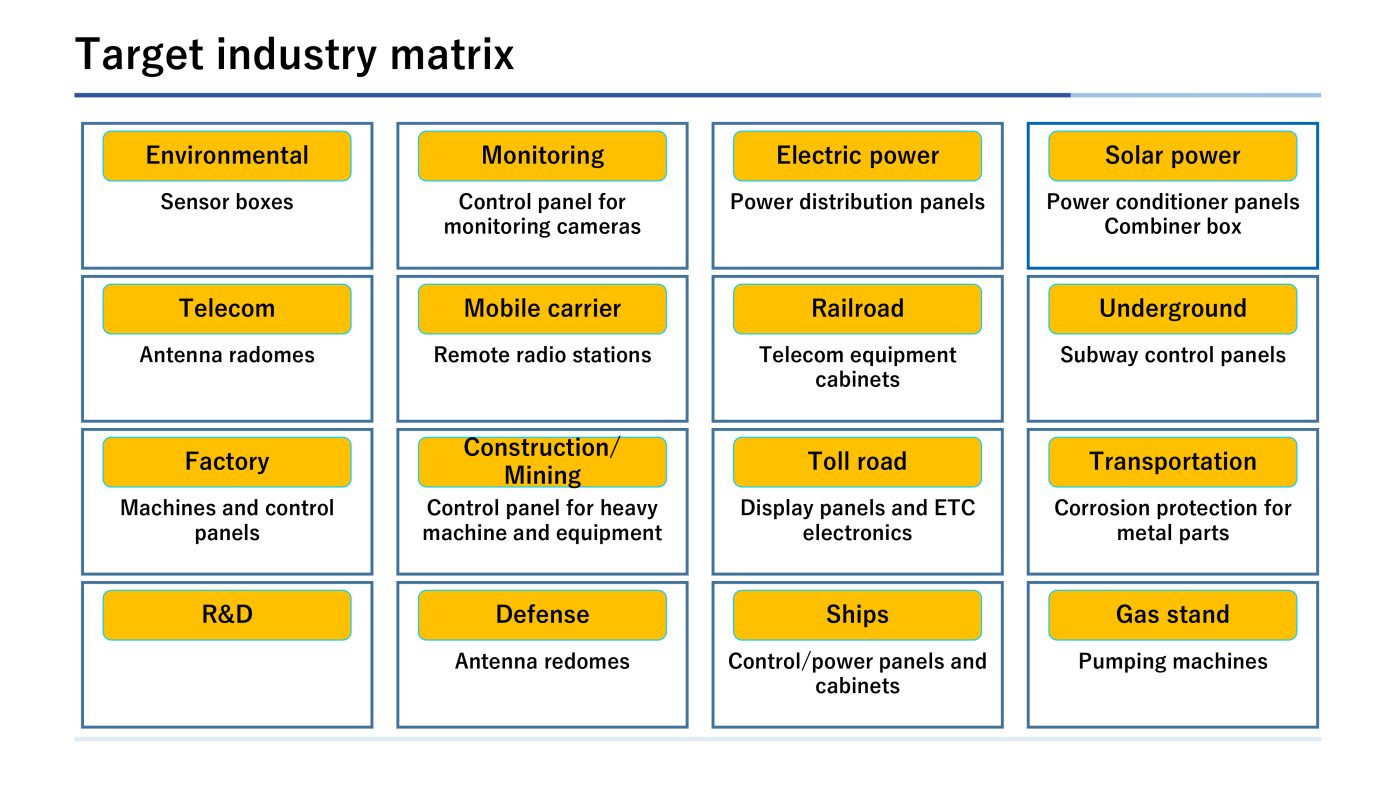 Target industry matrix

Environmental
Sensor boxes

Monitoring
Control panel for monitoring cameras

Electric power
Power distribution panels

Solar power
Power conditioner panels
Combiner box

Telecom
Antenna radomes

Mobile carrier
Remote radio stations

Railroad
Telecom equipment cabinets

Underground
Subway control panels

Factory
Machines and control panels

Construction/ Mining
Control panel for heavy machine and equipment

Toll road
Display panels and ETC electronics

Transportation
Corrosion protection for metal parts

R&D

Defense
Antenna redomes

Ships
Control/power panels and cabinets

Gas stand
Pumping machines